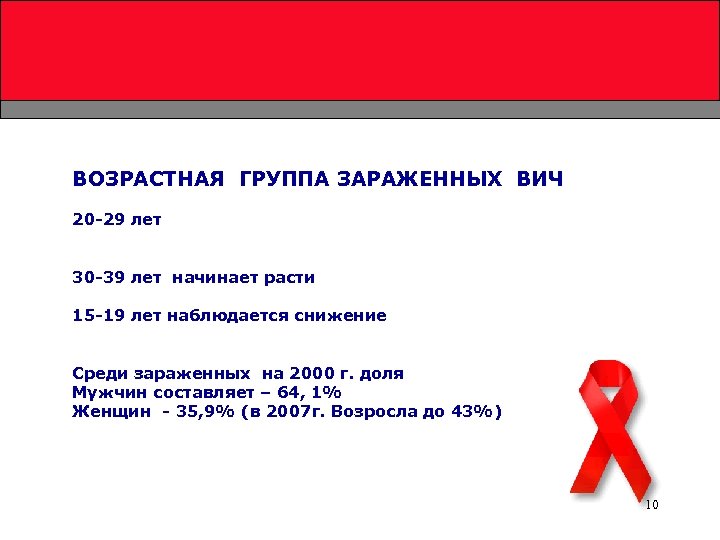 ВОЗРАСТНАЯ ГРУППА ЗАРАЖЕННЫХ ВИЧ

20-29 лет

30-39 лет начинает расти

15-19 лет наблюдается снижение

Среди зараженных на 2000 г. доля
Мужчин составляет – 64, 1%
Женщин - 35,9% (в 2007г. Возросла до 43%)

10